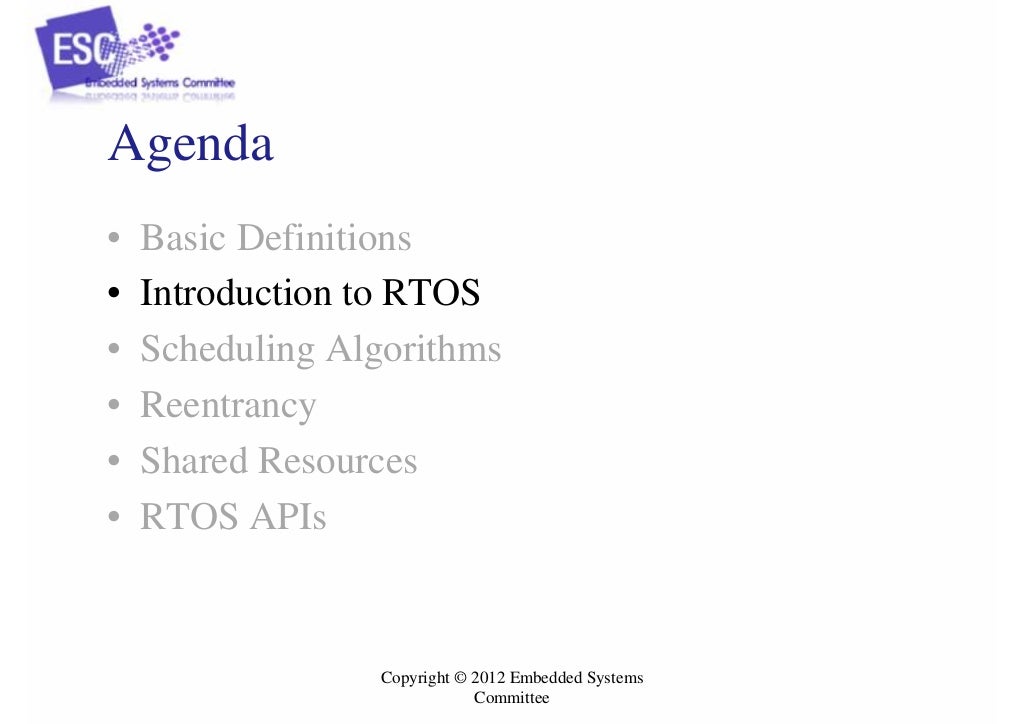 ESC
Embedded Systems Committee

Agenda

• Basic Definitions
• Introduction to RTOS
• Scheduling Algorithms
• Reentrancy
• Shared Resources
• RTOS APIs

Copyright © 2012 Embedded Systems Committee